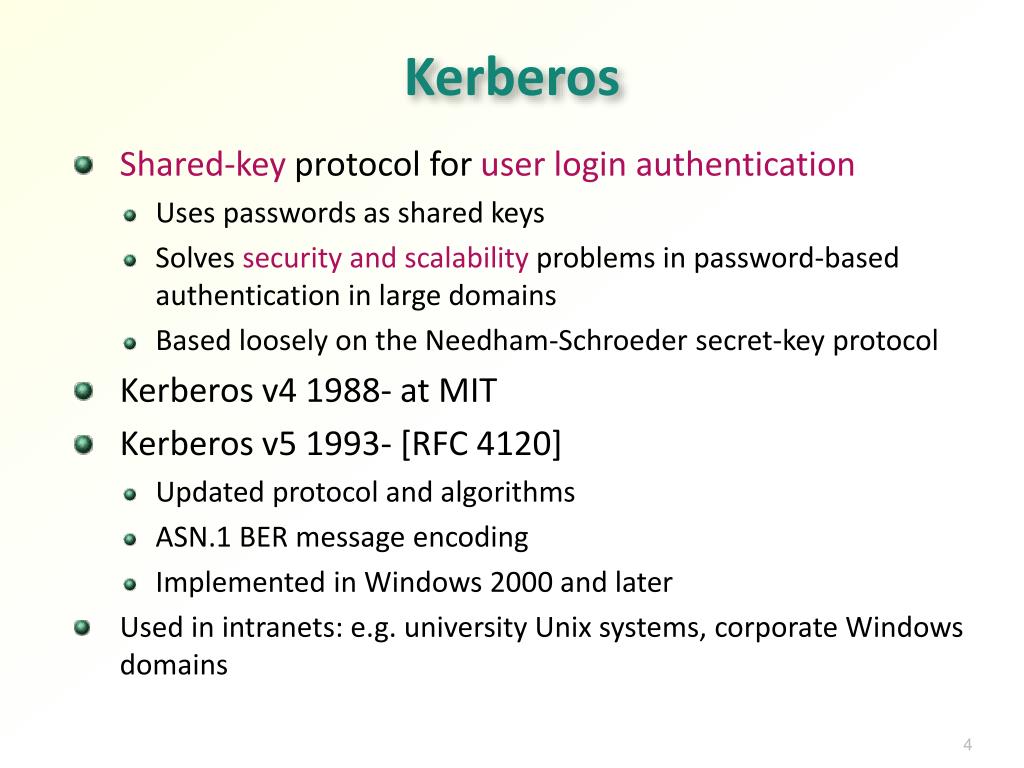 Kerberos

Shared-key protocol for user login authentication

Uses passwords as shared keys

Solves security and scalability problems in password-based authentication in large domains

Based loosely on the Needham-Schroeder secret-key protocol

Kerberos v4 1988- at MIT

Kerberos v5 1993- [RFC 4120]

Updated protocol and algorithms

ASN.1 BER message encoding

Implemented in Windows 2000 and later

Used in intranets: e.g. university Unix systems, corporate Windows domains

4